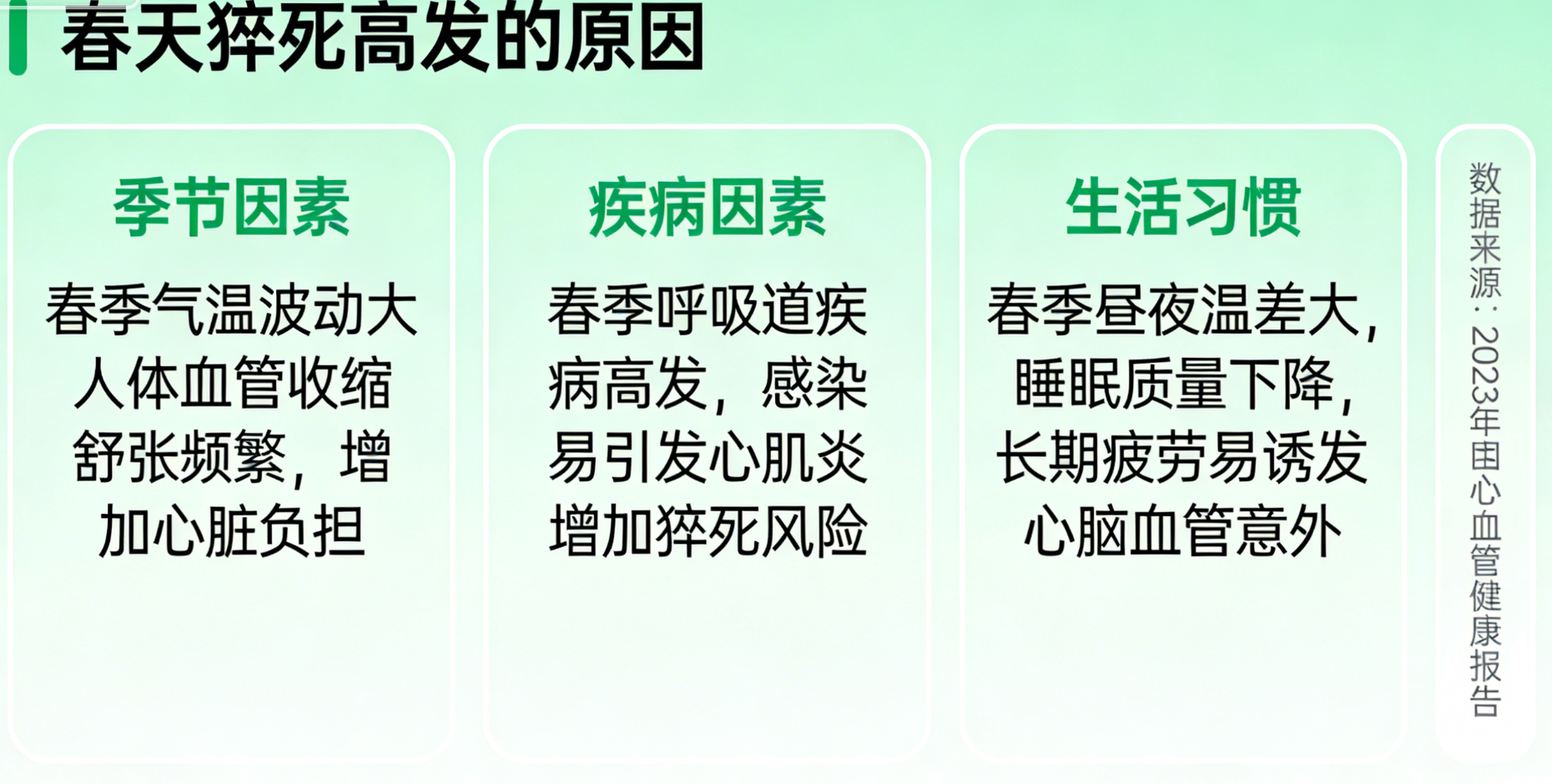 春天猝死高发的原因

季节因素

春季气温波动大人体血管收缩舒张频繁，增加心脏负担

疾病因素

春季呼吸道疾病高发，感染易引发心肌炎增加猝死风险

生活习惯

春季昼夜温差大，睡眠质量下降，长期疲劳易诱发心脑血管意外

数据来源：2023年国心血管健康报告